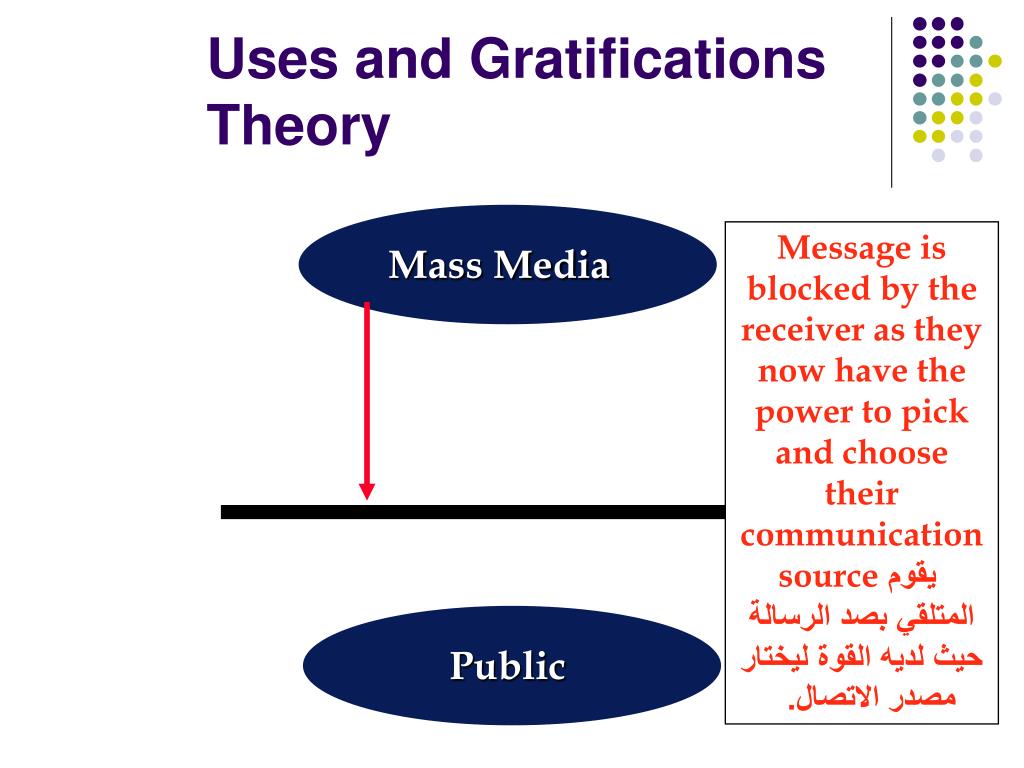 Uses and Gratifications Theory

Mass Media

Public

Message is blocked by the receiver as they now have the power to pick and choose their communication source يقوم المتلقي بصد الرسالة حيث لديه القوة ليختار مصدر الاتصال.